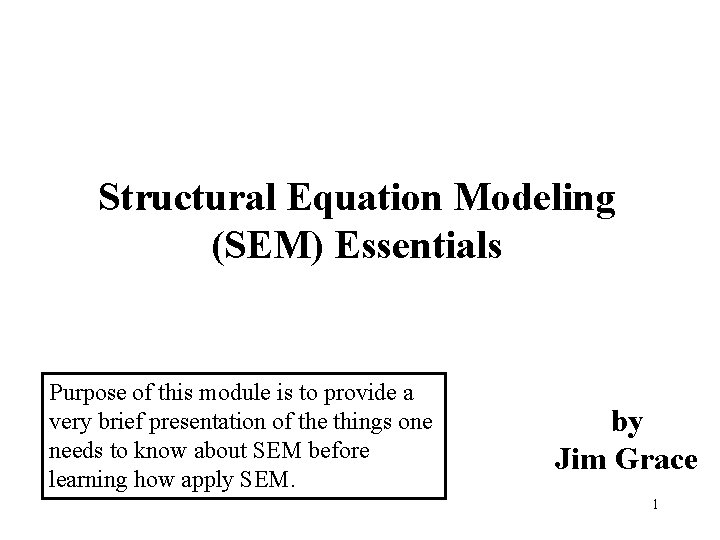 Structural Equation Modeling (SEM) Essentials

Purpose of this module is to provide a very brief presentation of the things one needs to know about SEM before learning how apply SEM.

by
Jim Grace

1